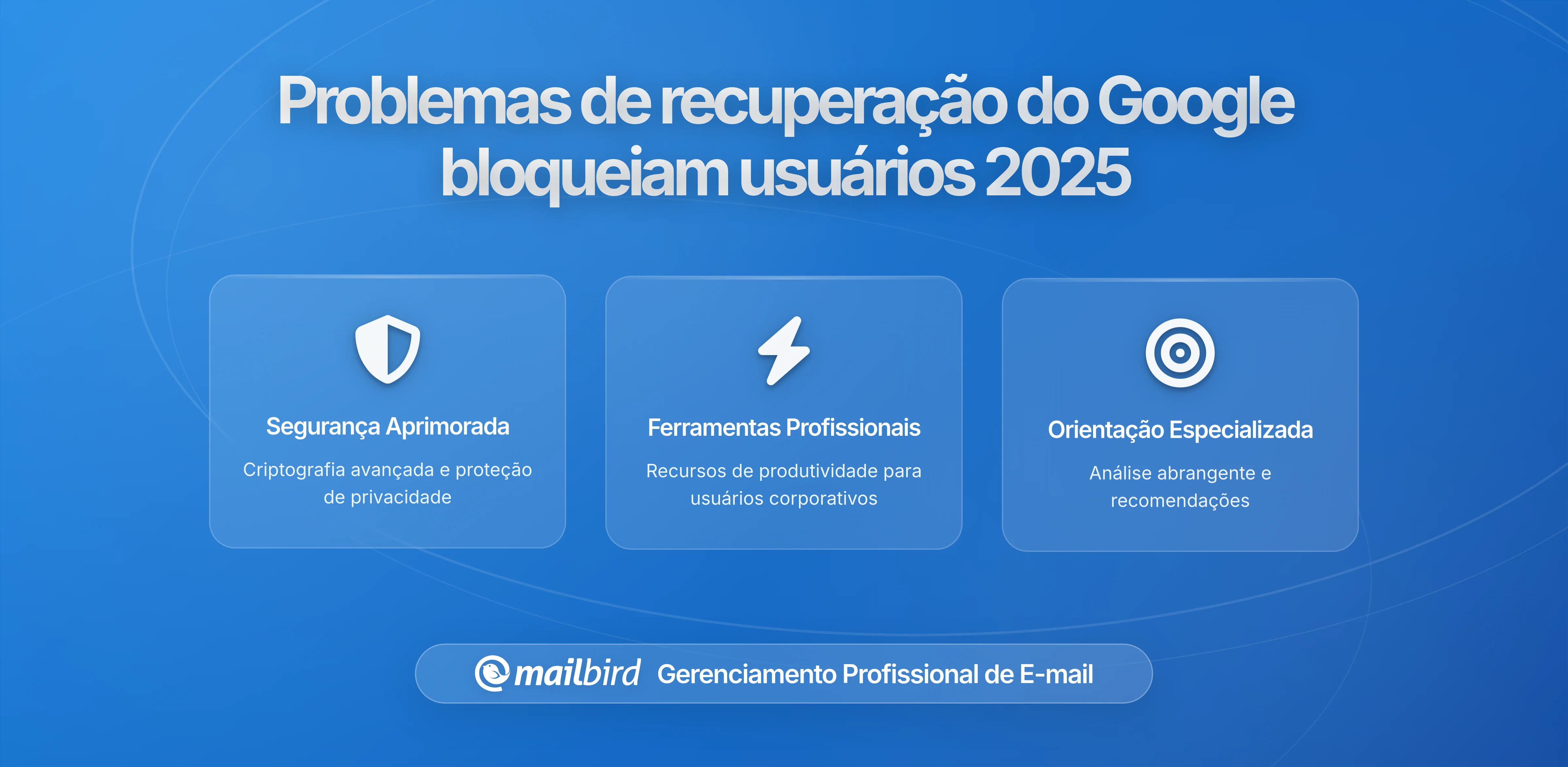 Problemas de recuperação do Google bloqueiam usuários 2025

Segurança Aprimorada

Criptografia avançada e proteção de privacidade

Ferramentas Profissionais

Recursos de produtividade para usuários corporativos

Orientação Especializada

Análise abrangente e recomendações

mailbird Gerenciamento Profissional de E-mail